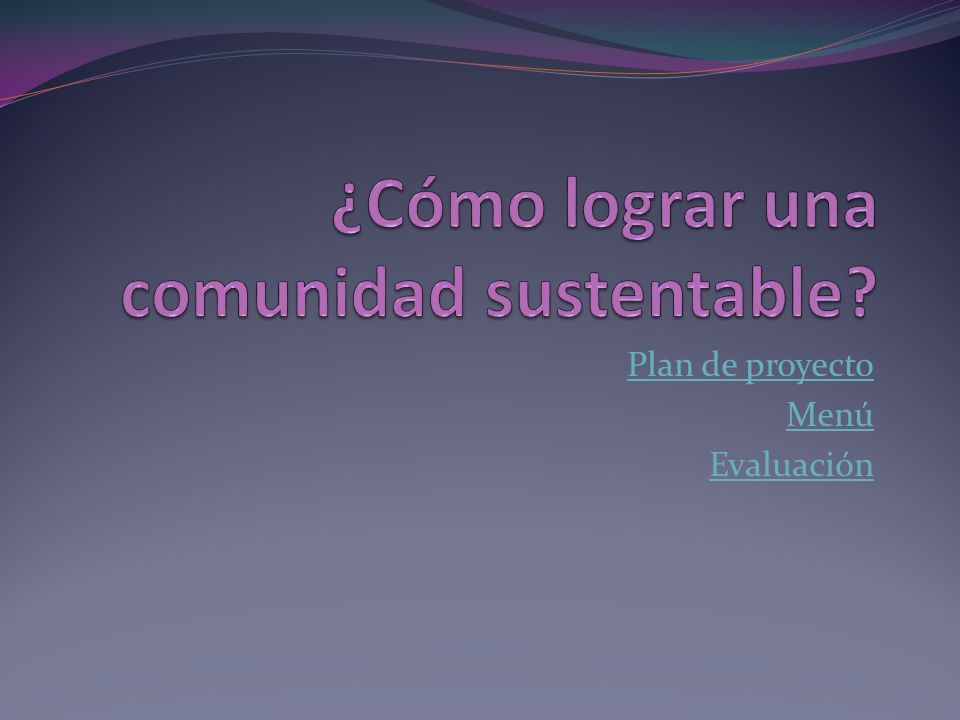 ¿Cómo lograr una comunidad sustentable?

Plan de proyecto
Menú
Evaluación